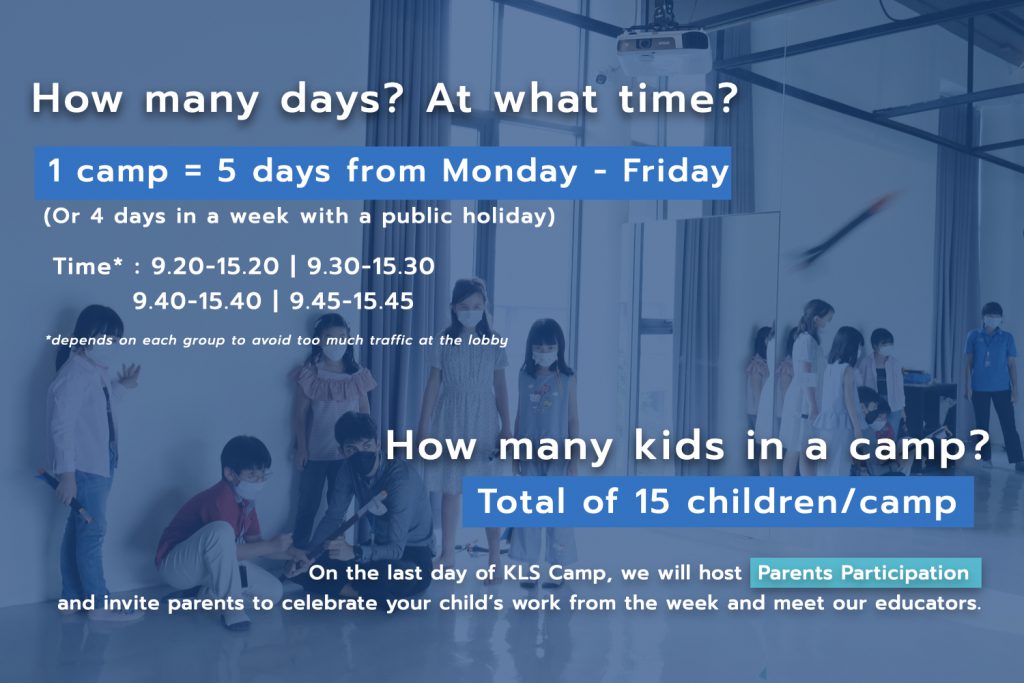 How many days? At what time?

1 camp = 5 days from Monday - Friday

(Or 4 days in a week with a public holiday)

Time* : 9.20-15.20 | 9.30-15.30
9.40-15.40 | 9.45-15.45

*depends on each group to avoid too much traffic at the lobby

How many kids in a camp?

Total of 15 children/camp

On the last day of KLS Camp, we will host Parents Participation and invite parents to celebrate your child's work from the week and meet our educators.